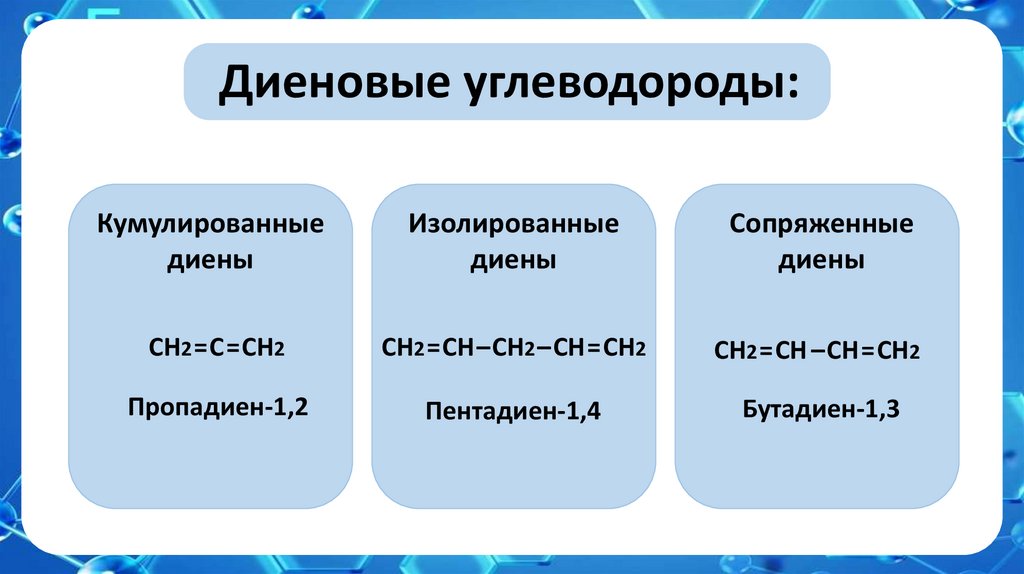 Диеновые углеводороды:

Кумулированные диены

$CH_2=C=CH_2$

Пропадиен-1,2

Изолированные диены

$CH_2=CH-CH_2-CH=CH_2$

Пентадиен-1,4

Сопряженные диены

$CH_2=CH-CH=CH_2$

Бутадиен-1,3